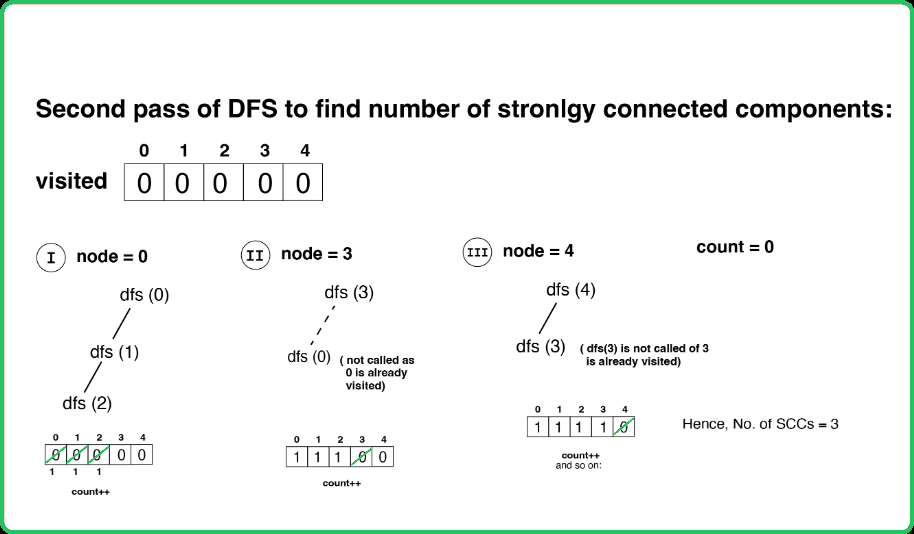 Second pass of DFS to find number of stronlgy connected components:

| 0 | 1 | 2 | 3 | 4 |
|---|---|---|---|---|
| 0 | 0 | 0 | 0 | 0 |

visited

I node = 0

dfs (0)

dfs (1)

dfs (2)

| 0 | 1 | 2 | 3 | 4 |
|---|---|---|---|---|
| 0 | 0 | 0 | 0 | 0 |
| 1 | 1 | 1 | | |

count++

II node = 3

dfs (3)

dfs (0) ( not called as 0 is already visited)

| 0 | 1 | 2 | 3 | 4 |
|---|---|---|---|---|
| 1 | 1 | 1 | 0 | 0 |

count++

III node = 4

dfs (4)

dfs (3) ( dfs(3) is not called of 3 is already visited)

| 0 | 1 | 2 | 3 | 4 |
|---|---|---|---|---|
| 1 | 1 | 1 | 1 | 0 |

count++
and so on:

count = 0

Hence, No. of SCCs = 3